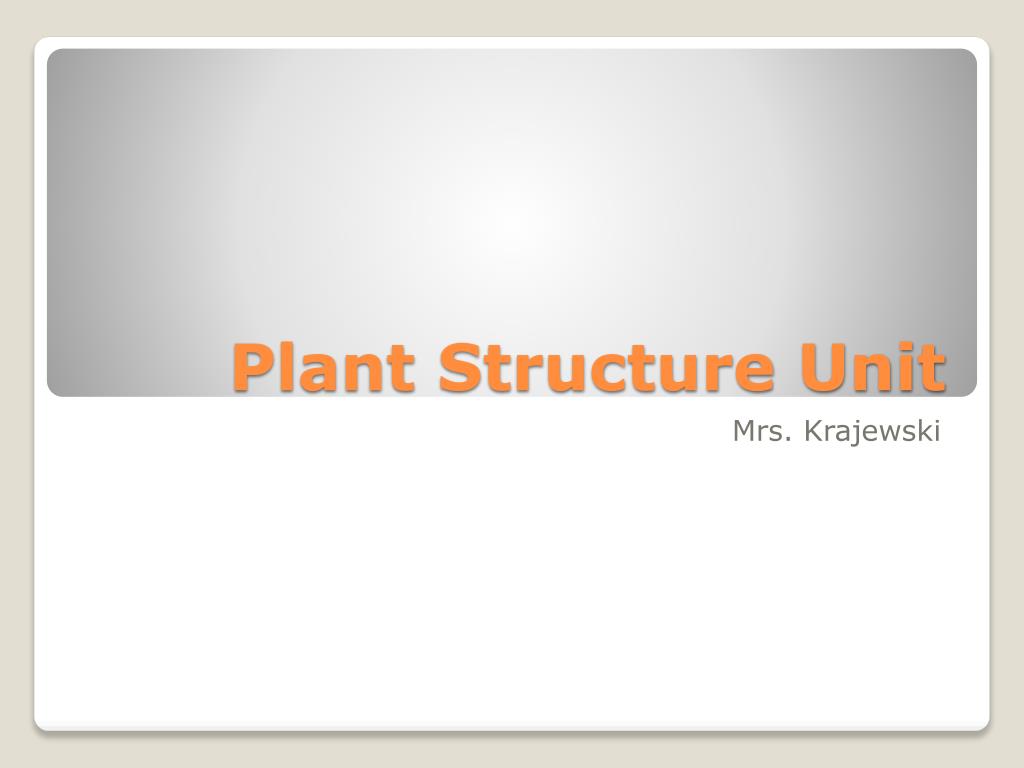 Plant Structure Unit

Mrs. Krajewski